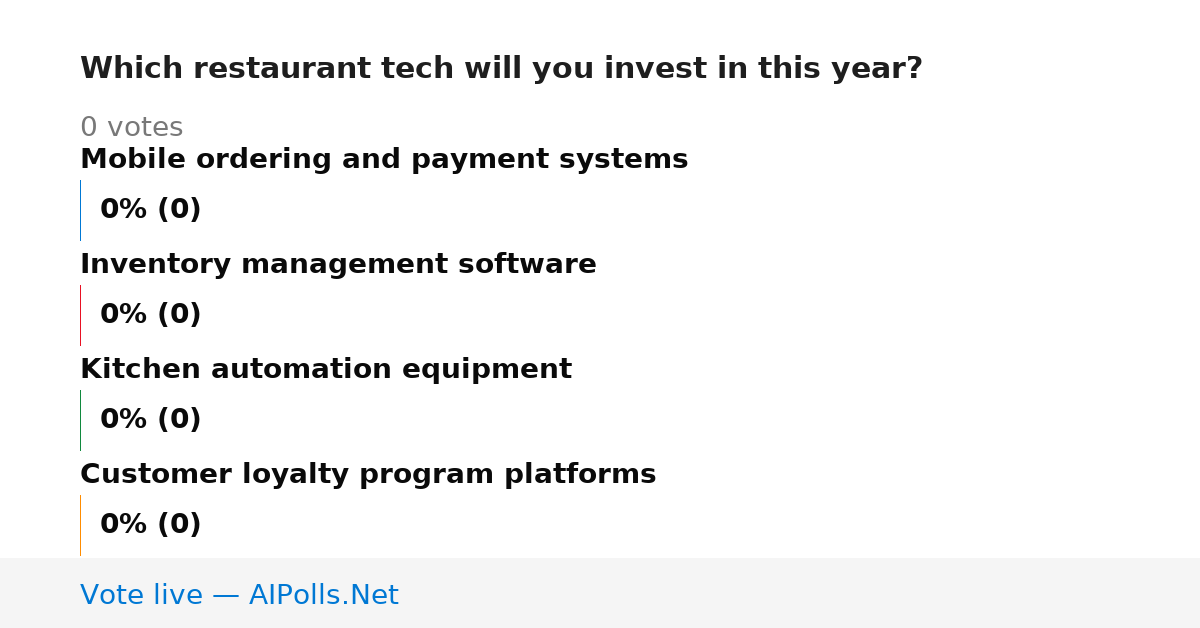 Which restaurant tech will you invest in this year?

0 votes

Mobile ordering and payment systems

0% (0)

Inventory management software

0% (0)

Kitchen automation equipment

0% (0)

Customer loyalty program platforms

0% (0)

Vote live — AIPolls.Net